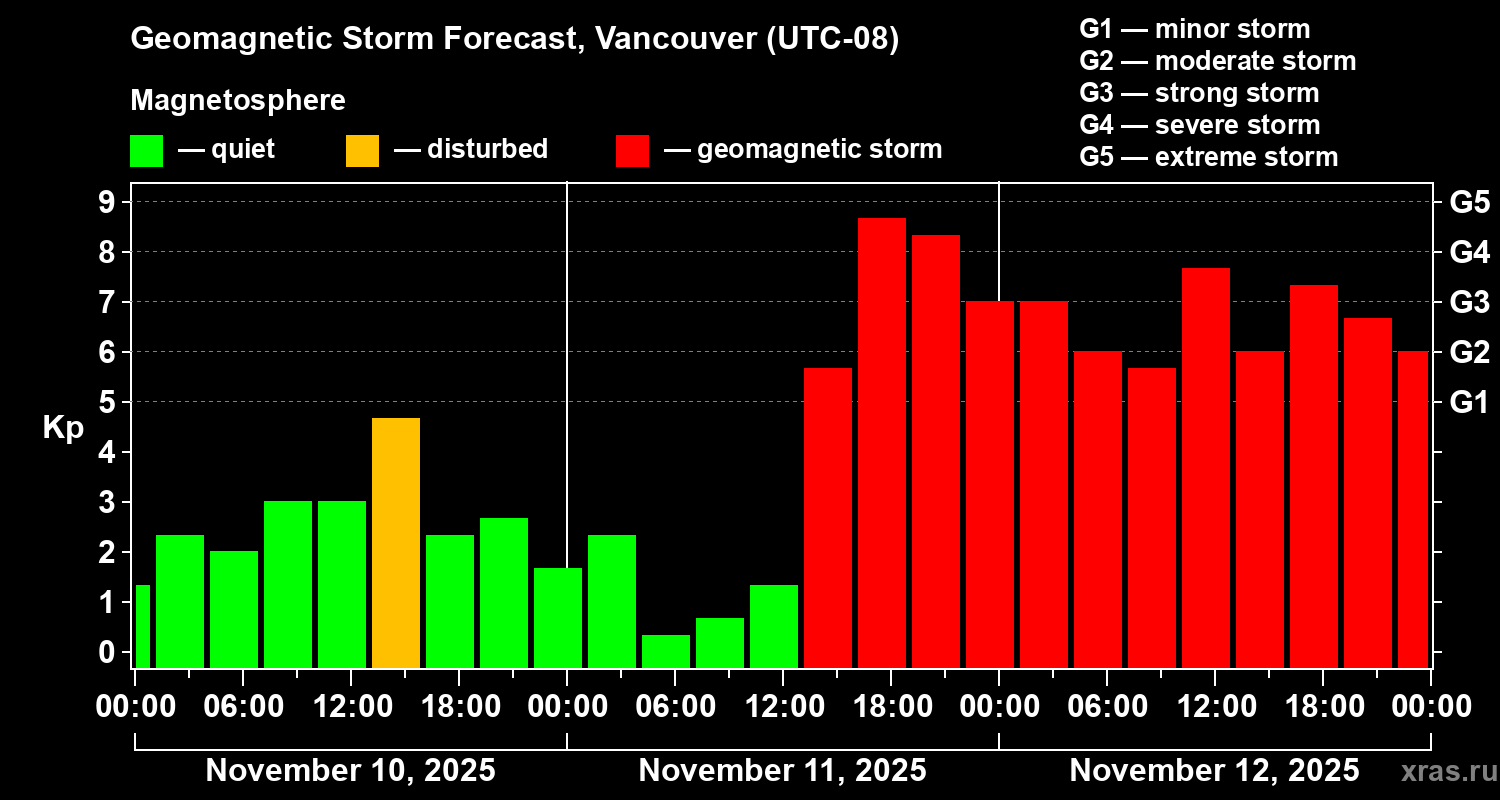 Geomagnetic Storm Forecast, Vancouver (UTC-08)

Magnetosphere

— quiet — disturbed — geomagnetic storm

G1 — minor storm
G2 — moderate storm
G3 — strong storm
G4 — severe storm
G5 — extreme storm

Kp

9
8
7
6
5
4
3
2
1
0

G5
G4
G3
G2
G1

00:00 06:00 12:00 18:00 00:00 06:00 12:00 18:00 00:00 06:00 12:00 18:00 00:00

November 10, 2025
November 11, 2025
November 12, 2025

xras.ru